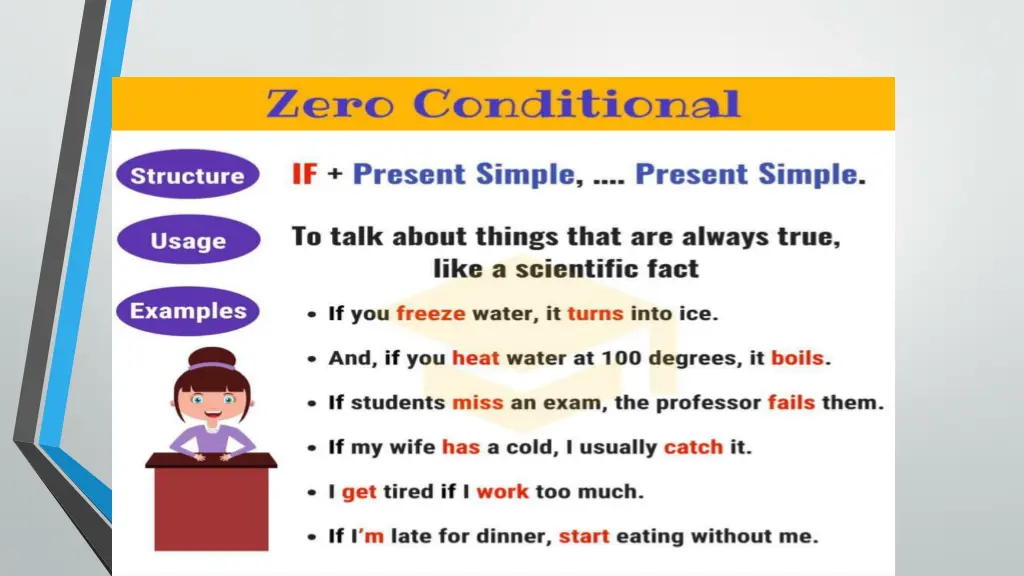 Zero Conditional

Structure

IF + Present Simple, .... Present Simple.

Usage

To talk about things that are always true, like a scientific fact

Examples

• If you freeze water, it turns into ice.

• And, if you heat water at 100 degrees, it boils.

• If students miss an exam, the professor fails them.

• If my wife has a cold, I usually catch it.

• I get tired if I work too much.

• If I'm late for dinner, start eating without me.